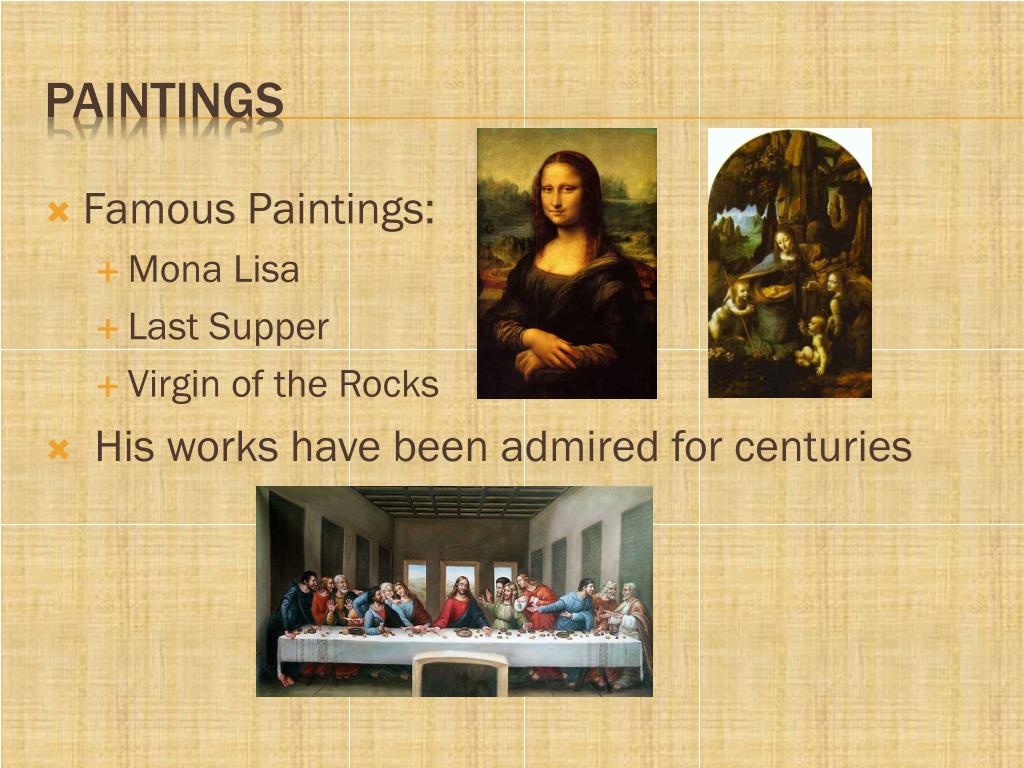 PAINTINGS

Famous Paintings:
Mona Lisa
Last Supper
Virgin of the Rocks

His works have been admired for centuries